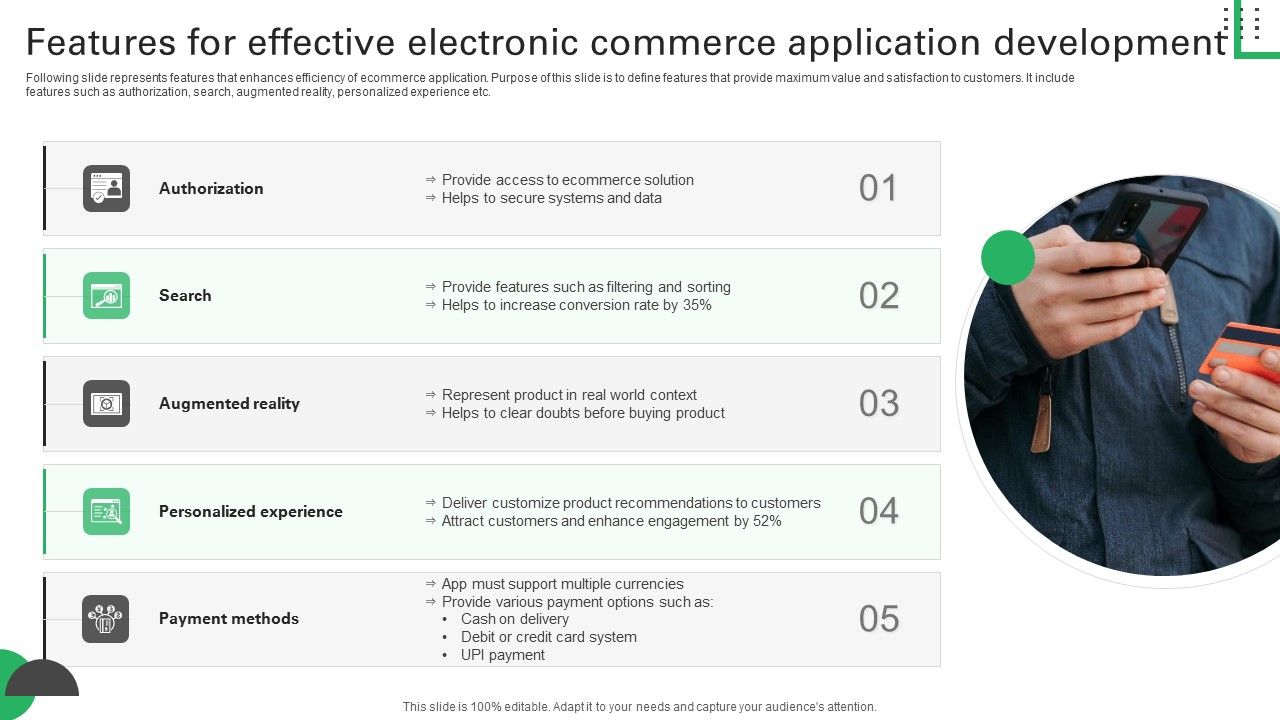 Features for effective electronic commerce application development

Following slide represents features that enhances efficiency of ecommerce application. Purpose of this slide is to define features that provide maximum value and satisfaction to customers. It include features such as authorization, search, augmented reality, personalized experience etc.

Authorization
⇒ Provide access to ecommerce solution
⇒ Helps to secure systems and data
01

Search
⇒ Provide features such as filtering and sorting
⇒ Helps to increase conversion rate by 35%
02

Augmented reality
⇒ Represent product in real world context
⇒ Helps to clear doubts before buying product
03

Personalized experience
⇒ Deliver customize product recommendations to customers
⇒ Attract customers and enhance engagement by 52%
04

Payment methods
⇒ App must support multiple currencies
⇒ Provide various payment options such as:
• Cash on delivery
• Debit or credit card system
• UPI payment
05

This slide is 100% editable. Adapt it to your needs and capture your audience's attention.